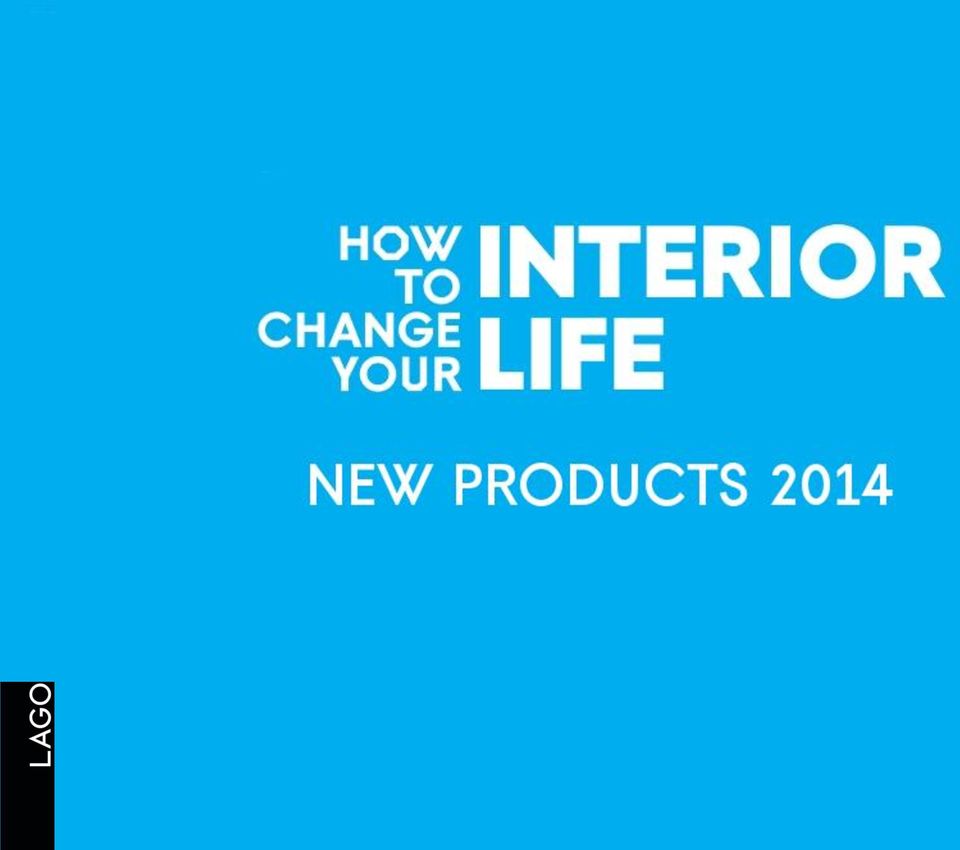 HOW TO CHANGE YOUR INTERIOR LIFE

NEW PRODUCTS 2014

LAGO